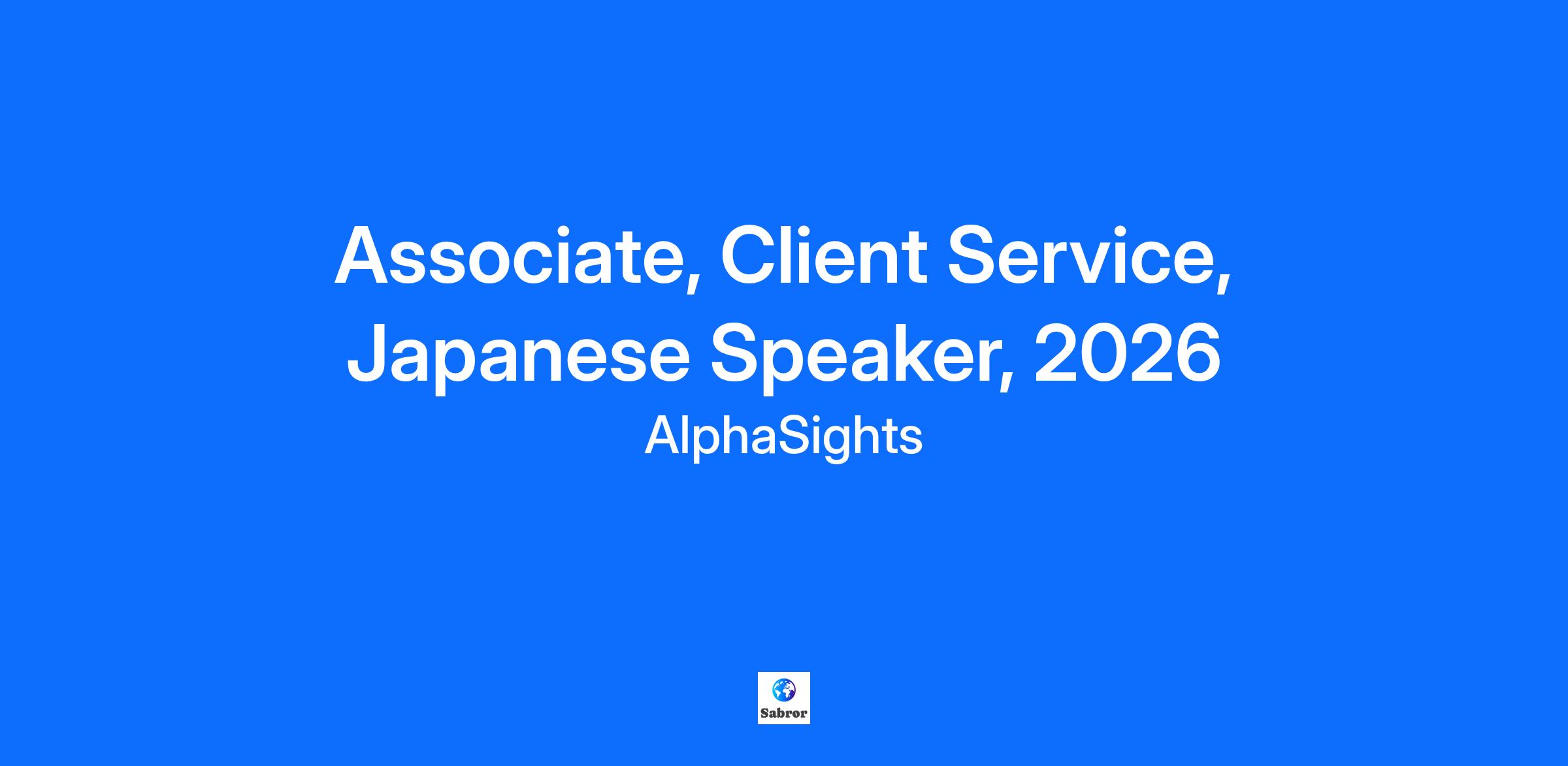 Associate, Client Service, Japanese Speaker, 2026

AlphaSights

Sabror